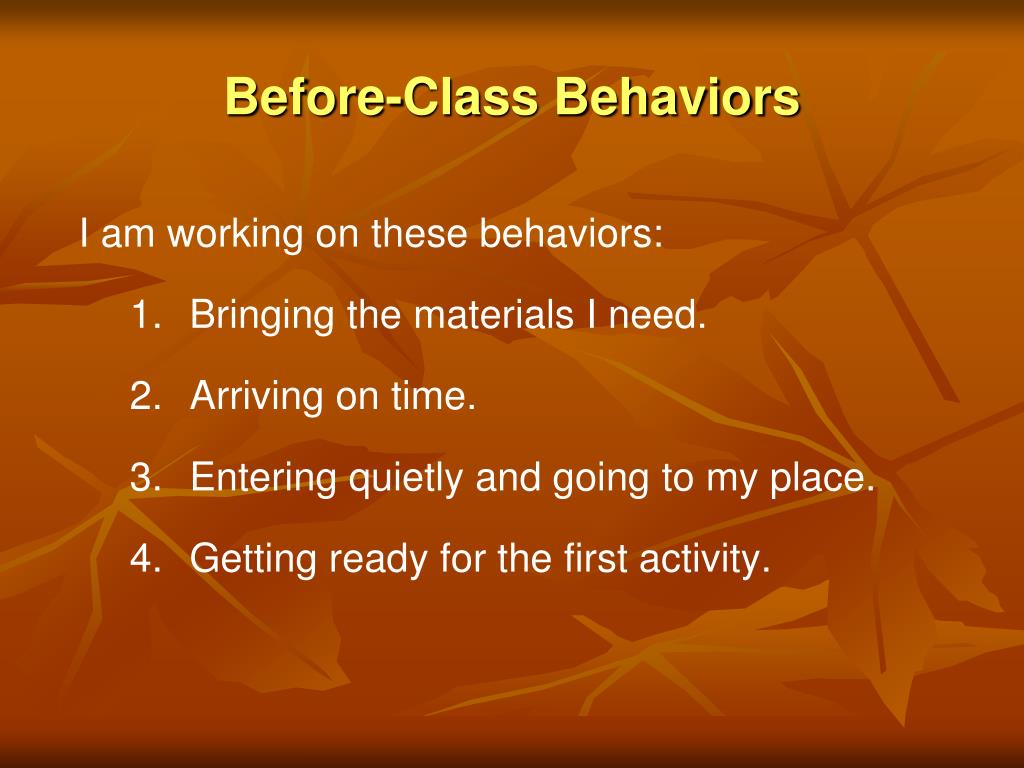 Before-Class Behaviors

I am working on these behaviors:

1. Bringing the materials I need.

2. Arriving on time.

3. Entering quietly and going to my place.

4. Getting ready for the first activity.